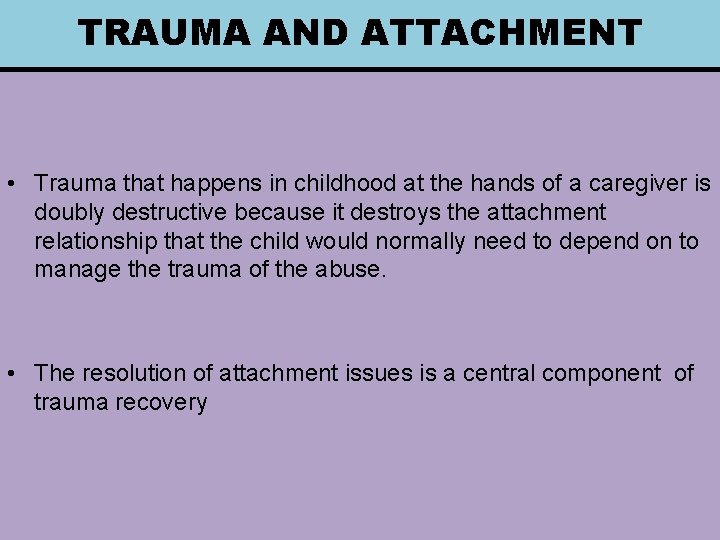 TRAUMA AND ATTACHMENT

• Trauma that happens in childhood at the hands of a caregiver is doubly destructive because it destroys the attachment relationship that the child would normally need to depend on to manage the trauma of the abuse.

• The resolution of attachment issues is a central component of trauma recovery